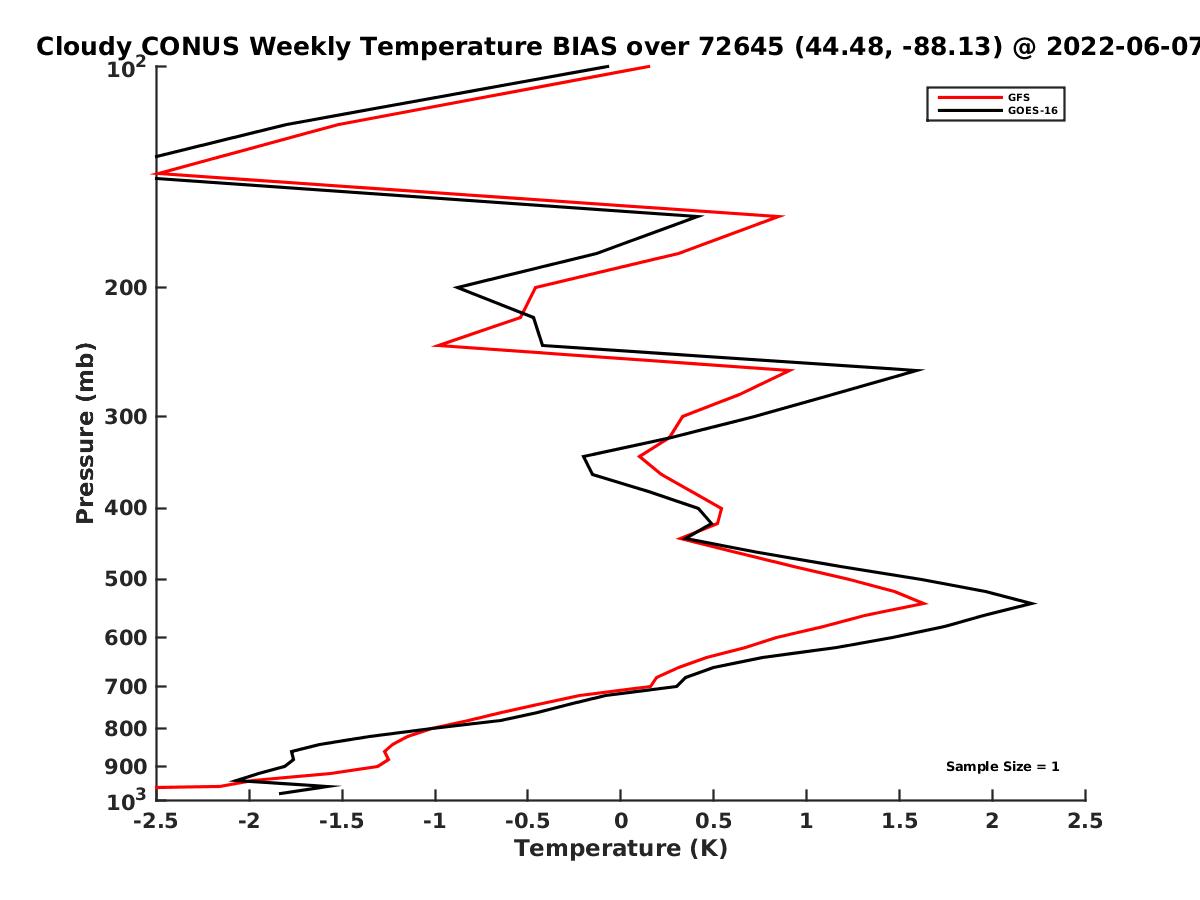 Cloudy CONUS Weekly Temperature BIAS over 72645 (44.48, -88.13) @ 2022-06-07

GFS
GOES-16

Pressure (mb)
$10^2$
200
300
400
500
600
700
800
900
$10^3$

Sample Size = 1

-2.5
-2
-1.5
-1
-0.5
0
0.5
1
1.5
2
2.5
Temperature (K)